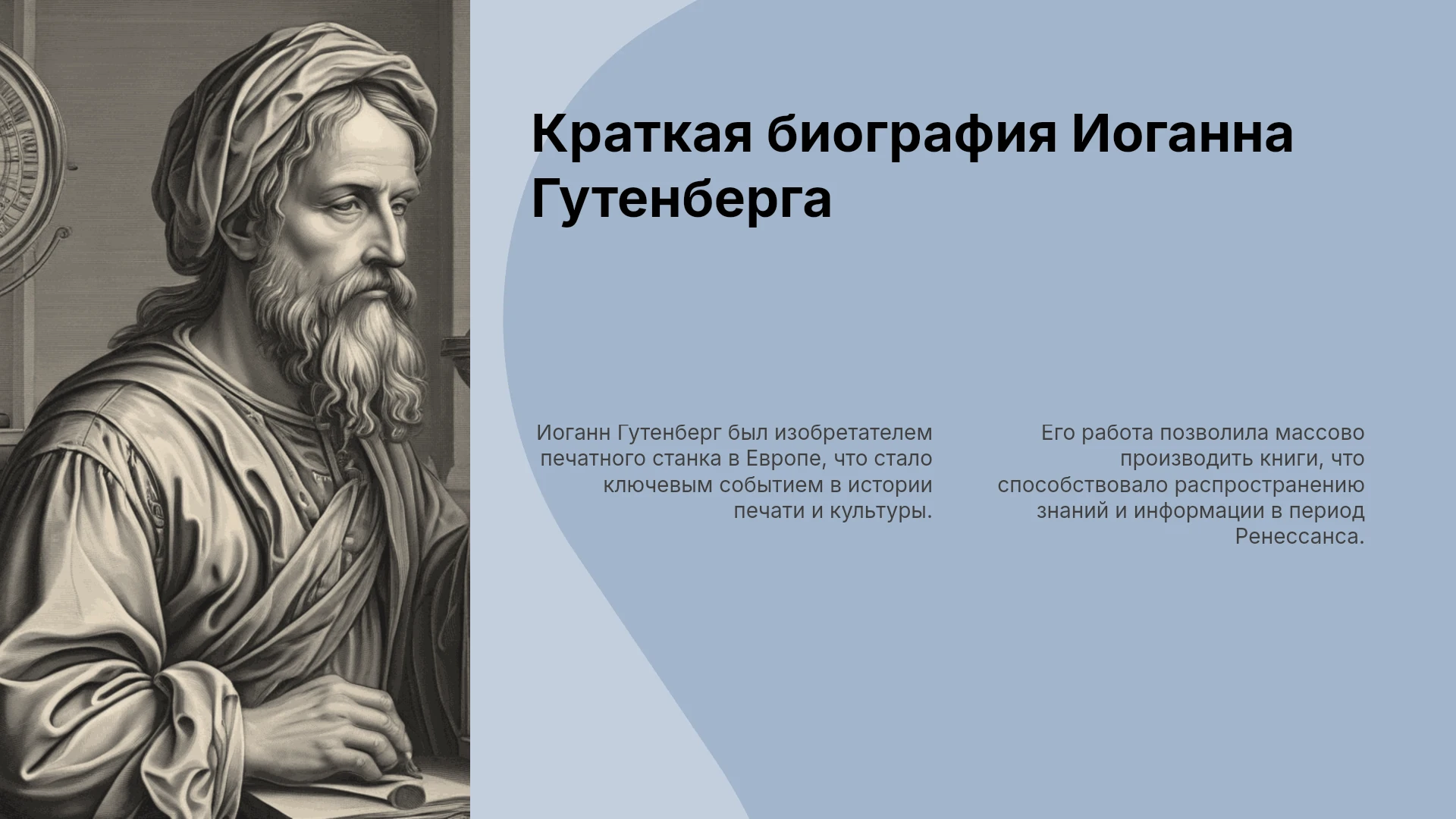 Краткая биография Иоганна Гутенберга

Иоганн Гутенберг был изобретателем печатного станка в Европе, что стало ключевым событием в истории печати и культуры.

Его работа позволила массово производить книги, что способствовало распространению знаний и информации в период Ренессанса.